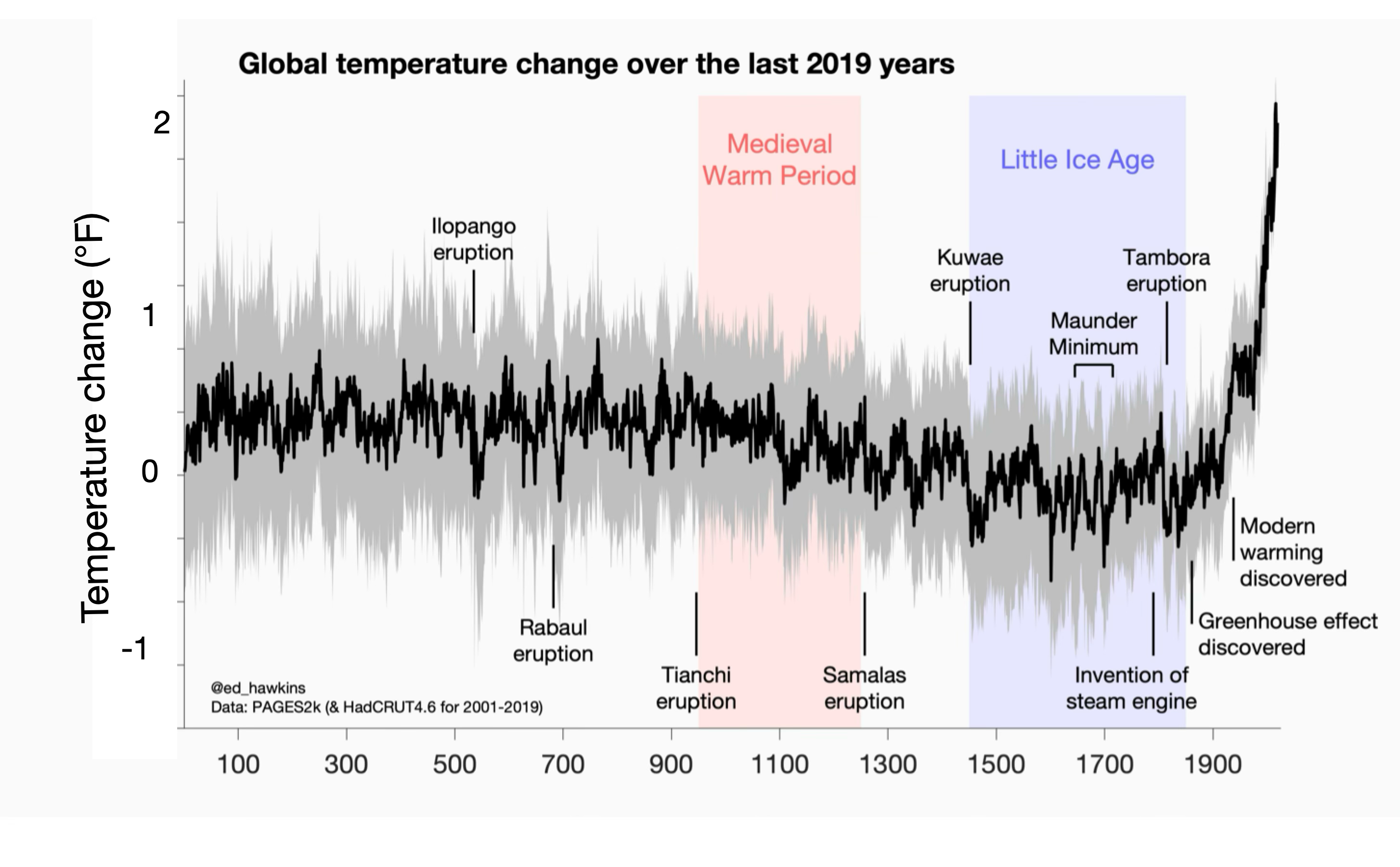 Global temperature change over the last 2019 years

Temperature change (°F)

2
1
0
-1

Medieval Warm Period

Little Ice Age

Ilopango eruption

Kuwae eruption

Tambora eruption

Maunder Minimum

Rabaul eruption

Tianchi eruption

Samalas eruption

Invention of steam engine

Greenhouse effect discovered

Modern warming discovered

@ed_hawkins
Data: PAGES2k (& HadCRUT4.6 for 2001-2019)

100 300 500 700 900 1100 1300 1500 1700 1900